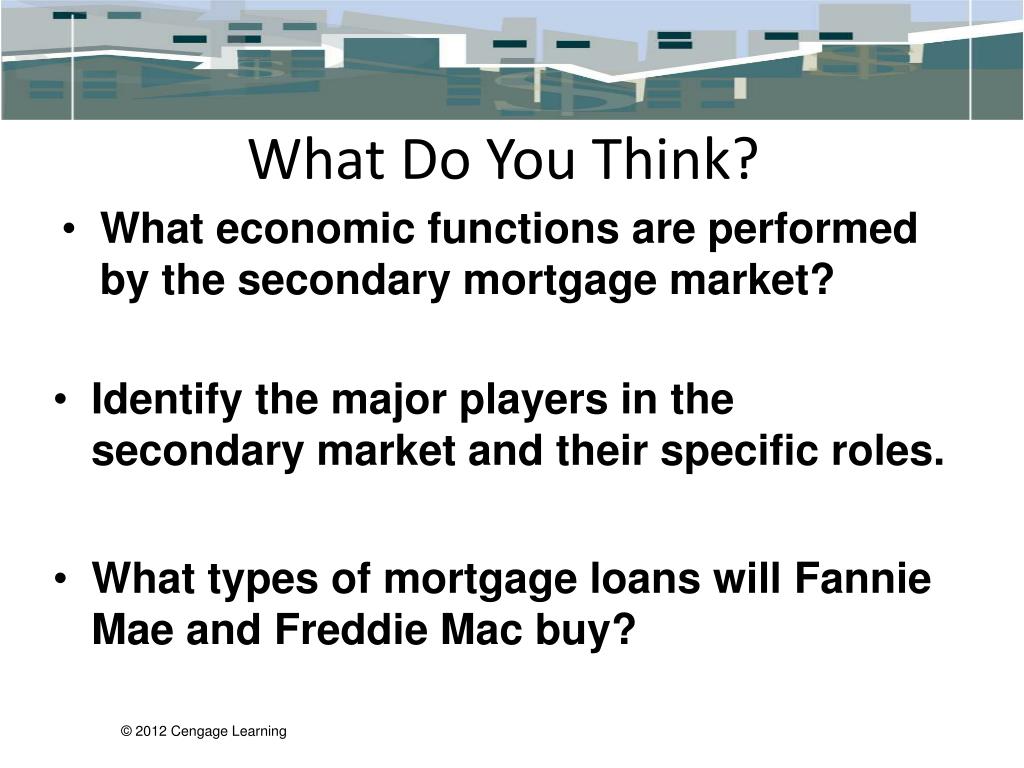 What Do You Think?

• What economic functions are performed by the secondary mortgage market?

• Identify the major players in the secondary market and their specific roles.

• What types of mortgage loans will Fannie Mae and Freddie Mac buy?

© 2012 Cengage Learning